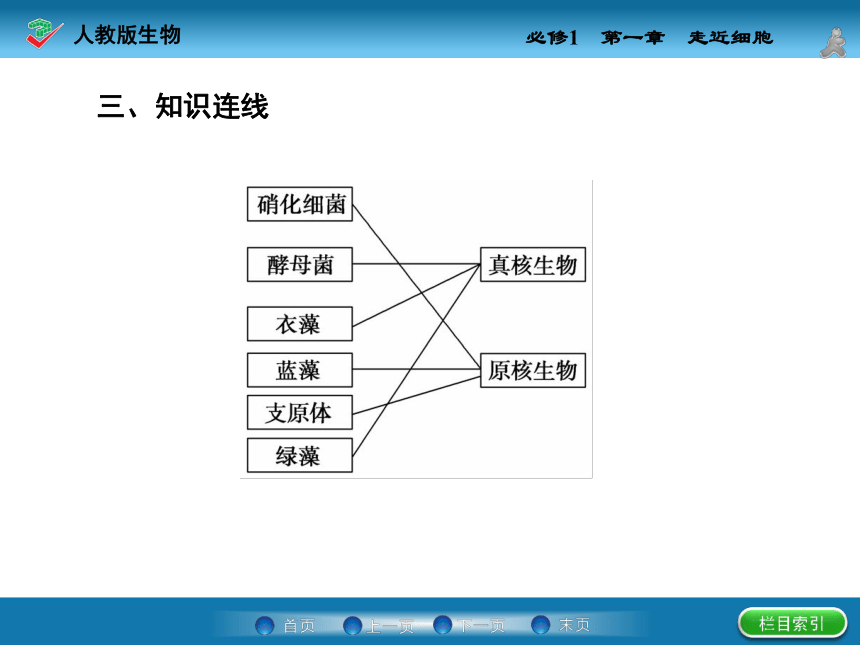 人教版生物

必修1　第一章　走近细胞

三、知识连线

硝化细菌

酵母菌

衣藻

蓝藻

支原体

绿藻

真核生物

原核生物

首页　上一页　下一页　末页

栏目索引